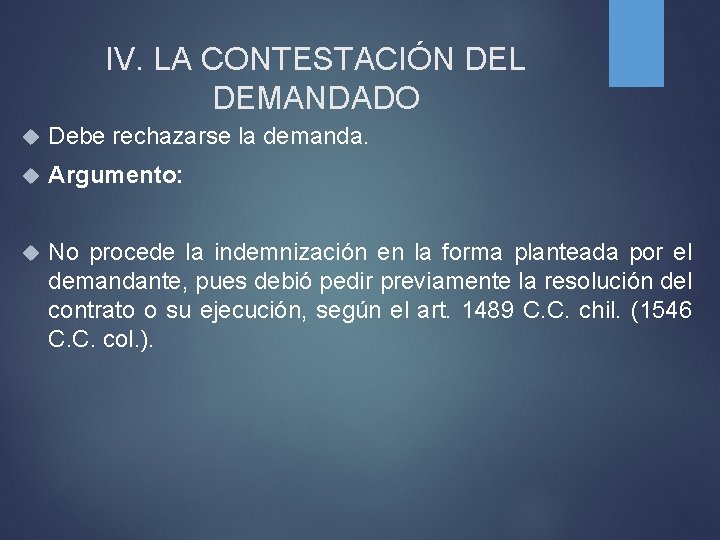 IV. LA CONTESTACIÓN DEL DEMANDADO

Debe rechazarse la demanda.

Argumento:

No procede la indemnización en la forma planteada por el demandante, pues debió pedir previamente la resolución del contrato o su ejecución, según el art. 1489 C.C. chil. (1546 C.C. col.).